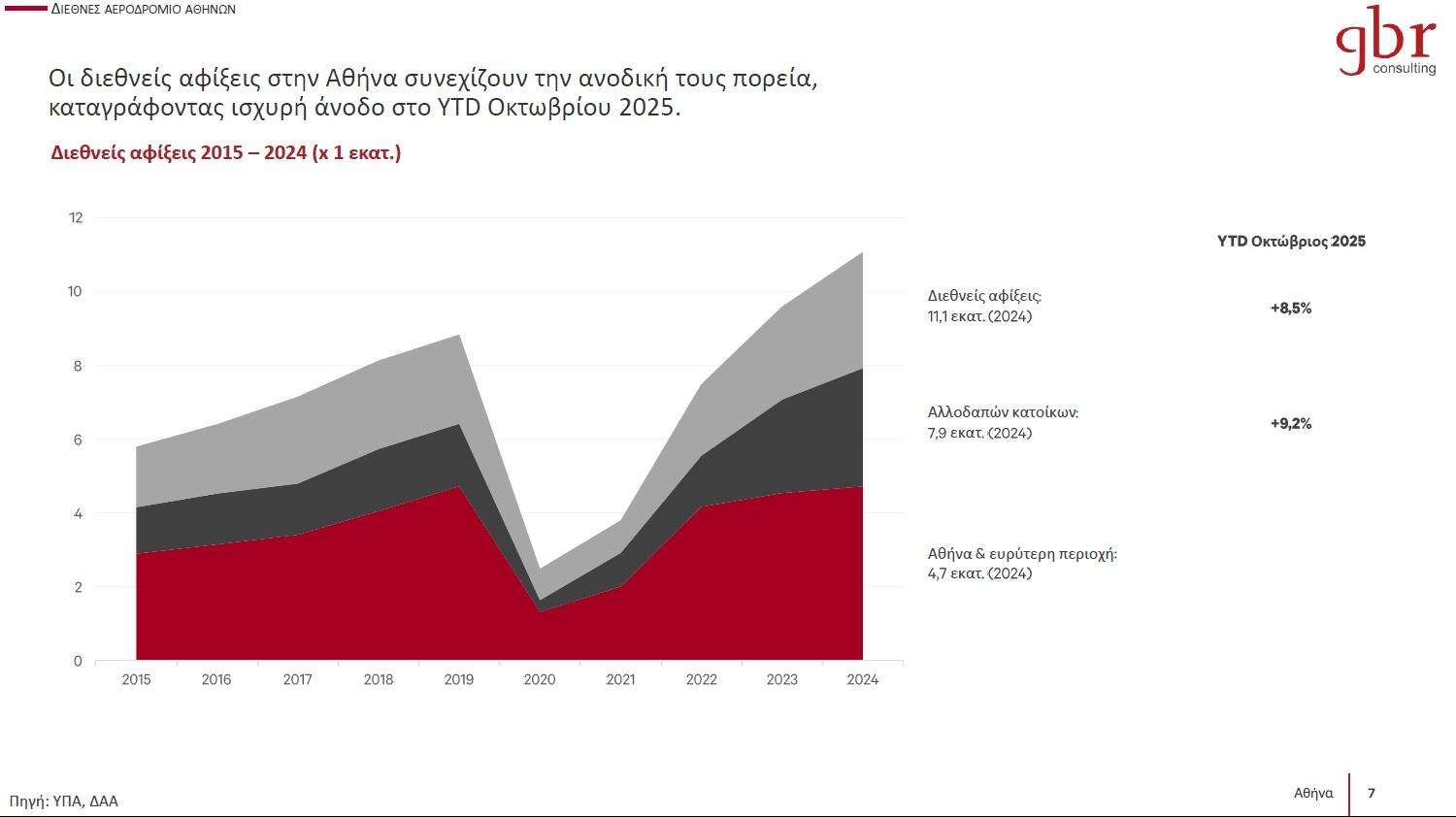 ΔΙΕΘΝΕΣ ΑΕΡΟΔΡΟΜΙΟ ΑΘΗΝΩΝ

gbr consulting

Οι διεθνείς αφίξεις στην Αθήνα συνεχίζουν την ανοδική τους πορεία, καταγράφοντας ισχυρή άνοδο στο YTD Οκτωβρίου 2025.

Διεθνείς αφίξεις 2015 – 2024 (x 1 εκατ.)

12
10
8
6
4
2
0

2015 2016 2017 2018 2019 2020 2021 2022 2023 2024

YTD Οκτώβριος 2025

Διεθνείς αφίξεις:
11,1 εκατ. (2024)

+8,5%

Αλλοδαπών κατοίκων:
7,9 εκατ. (2024)

+9,2%

Αθήνα & ευρύτερη περιοχή:
4,7 εκατ. (2024)

Πηγή: ΥΠΑ, ΔΑΑ

Αθήνα 7